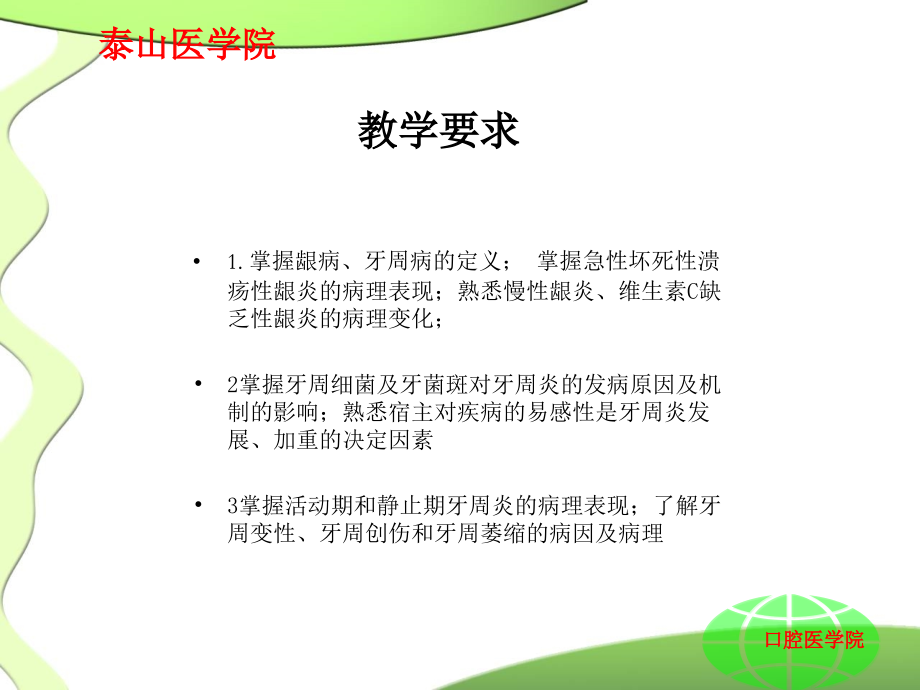 泰山医学院

教学要求

• 1.掌握龈病、牙周病的定义；  掌握急性坏死性溃疡性龈炎的病理表现；熟悉慢性龈炎、维生素C缺乏性龈炎的病理变化；

• 2掌握牙周细菌及牙菌斑对牙周炎的发病原因及机制的影响；熟悉宿主对疾病的易感性是牙周炎发展、加重的决定因素

• 3掌握活动期和静止期牙周炎的病理表现；了解牙周变性、牙周创伤和牙周萎缩的病因及病理

口腔医学院